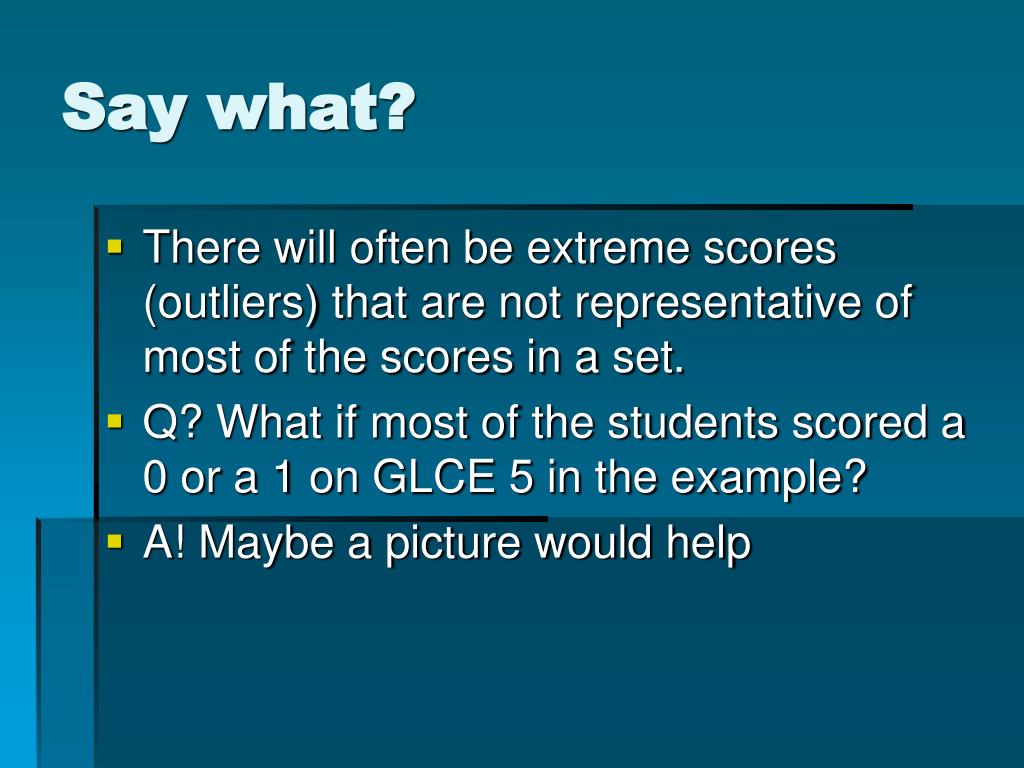 Say what?

There will often be extreme scores (outliers) that are not representative of most of the scores in a set.

Q? What if most of the students scored a 0 or a 1 on GLCE 5 in the example?

A! Maybe a picture would help